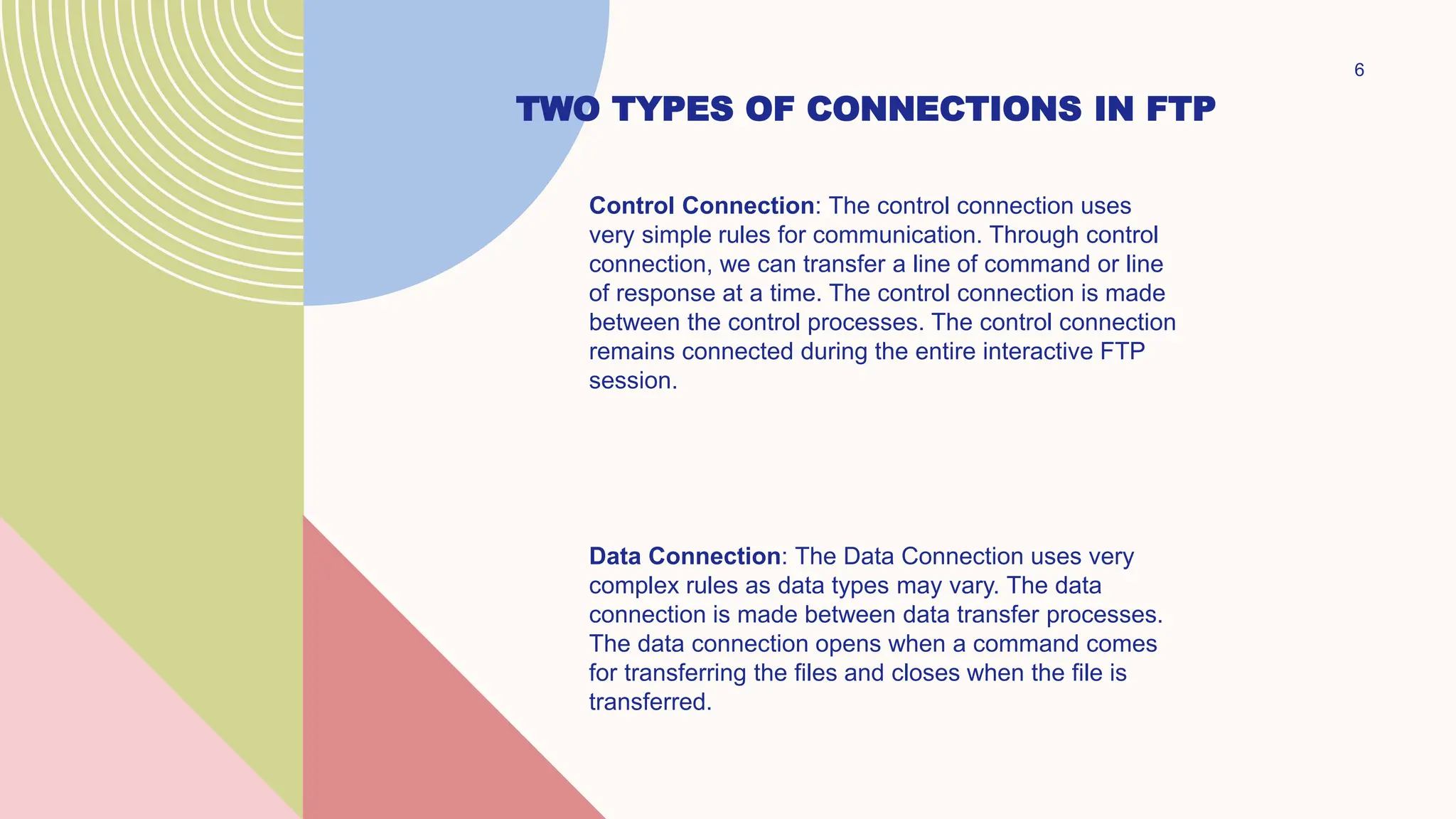 6

TWO TYPES OF CONNECTIONS IN FTP

Control Connection: The control connection uses very simple rules for communication. Through control connection, we can transfer a line of command or line of response at a time. The control connection is made between the control processes. The control connection remains connected during the entire interactive FTP session.

Data Connection: The Data Connection uses very complex rules as data types may vary. The data connection is made between data transfer processes. The data connection opens when a command comes for transferring the files and closes when the file is transferred.